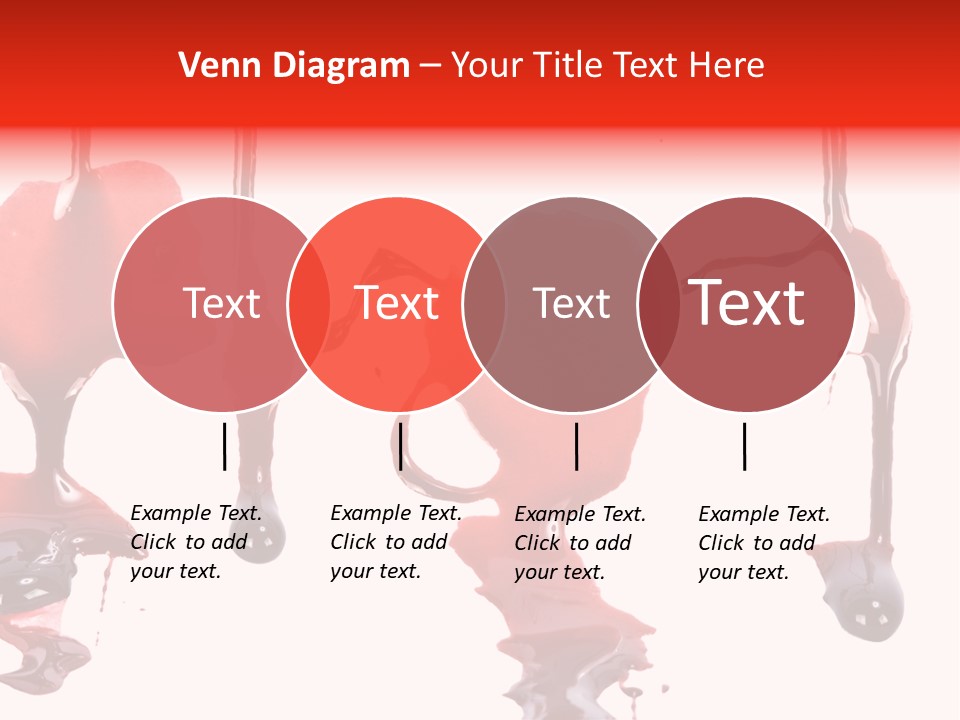 Venn Diagram – Your Title Text Here

Text

Text

Text

Text

Example Text. Click to add your text.

Example Text. Click to add your text.

Example Text. Click to add your text.

Example Text. Click to add your text.